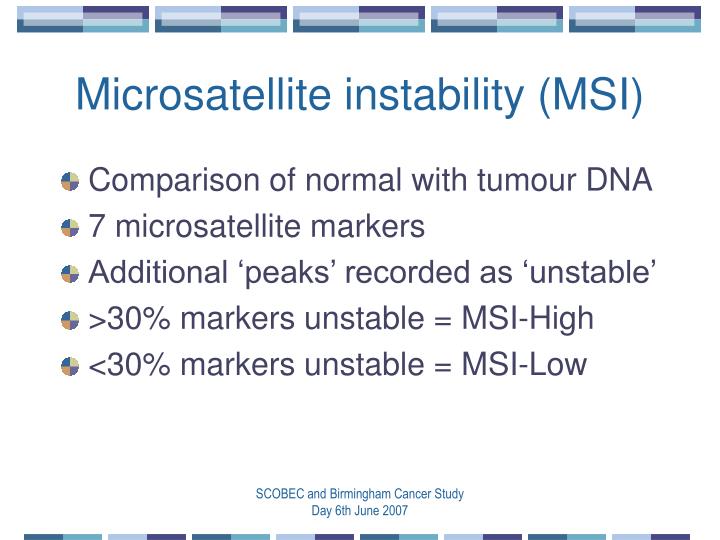 Microsatellite instability (MSI)

Comparison of normal with tumour DNA

7 microsatellite markers

Additional ‘peaks’ recorded as ‘unstable’

>30% markers unstable = MSI-High

<30% markers unstable = MSI-Low

SCOBEC and Birmingham Cancer Study
Day 6th June 2007